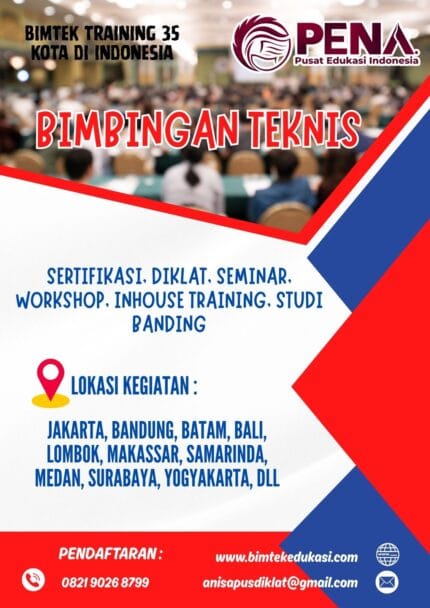 BIMTEK TRAINING 35 KOTA DI INDONESIA

PENA
Pusat Edukasi Indonesia

BIMBINGAN TEKNIS

SERTIFIKASI, DIKLAT, SEMINAR, WORKSHOP, INHOUSE TRAINING, STUDI BANDING

LOKASI KEGIATAN :

JAKARTA, BANDUNG, BATAM, BALI, LOMBOK, MAKASSAR, SAMARINDA, MEDAN, SURABAYA, YOGYAKARTA, DLL

PENDAFTARAN :

0821 9026 8799

www.bimtekedukasi.com

anisapusdiklat@gmail.com